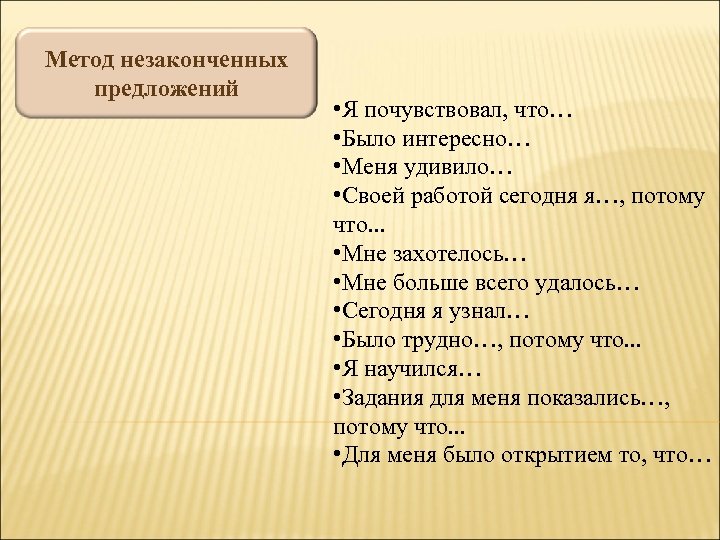 Метод незаконченных предложений

•Я почувствовал, что…
•Было интересно…
•Меня удивило…
•Своей работой сегодня я…, потому что...
•Мне захотелось…
•Мне больше всего удалось…
•Сегодня я узнал…
•Было трудно…, потому что...
•Я научился…
•Задания для меня показались…, потому что...
•Для меня было открытием то, что…